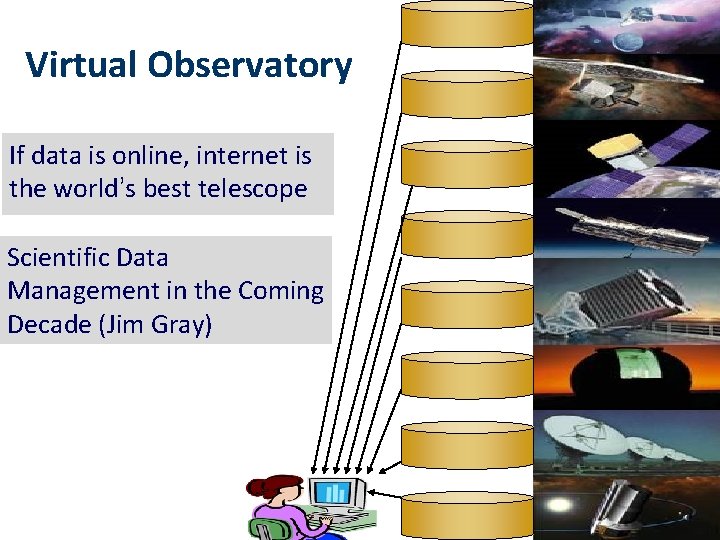 Virtual Observatory

If data is online, internet is the world's best telescope

Scientific Data Management in the Coming Decade (Jim Gray)